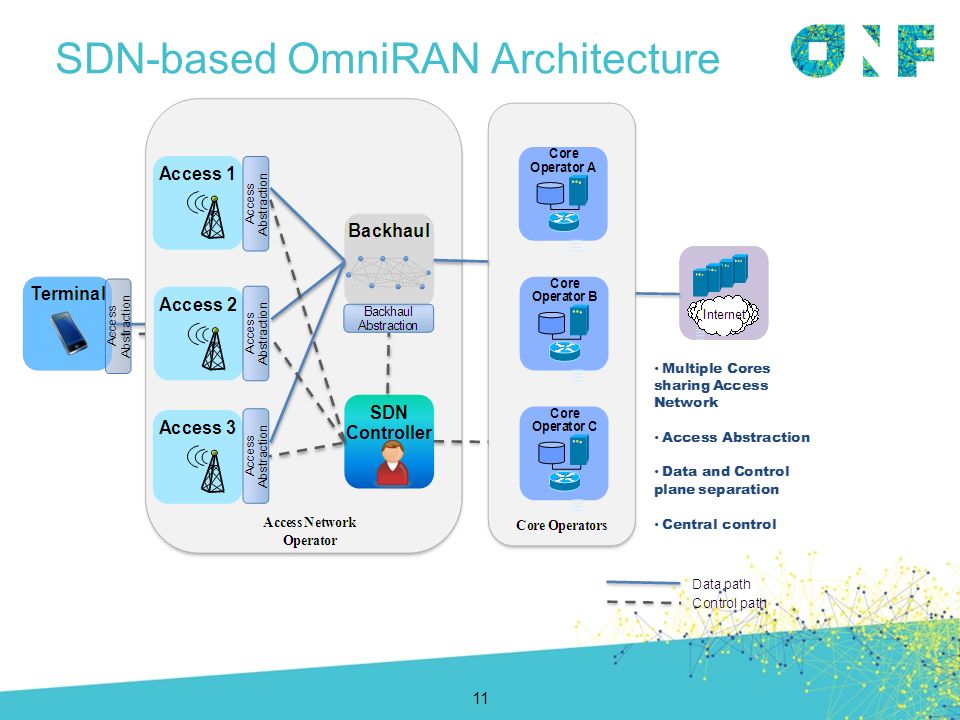 SDN-based OmniRAN Architecture

ONF

Terminal

Access Abstraction

Access 1

Access Abstraction

Access 2

Access Abstraction

Access 3

Access Abstraction

Backhaul

Backhaul Abstraction

SDN Controller

Access Network Operator

Core Operator A

Core Operator B

Core Operator C

Core Operators

Internet

• Multiple Cores sharing Access Network

• Access Abstraction

• Data and Control plane separation

• Central control

Data path

Control path

11